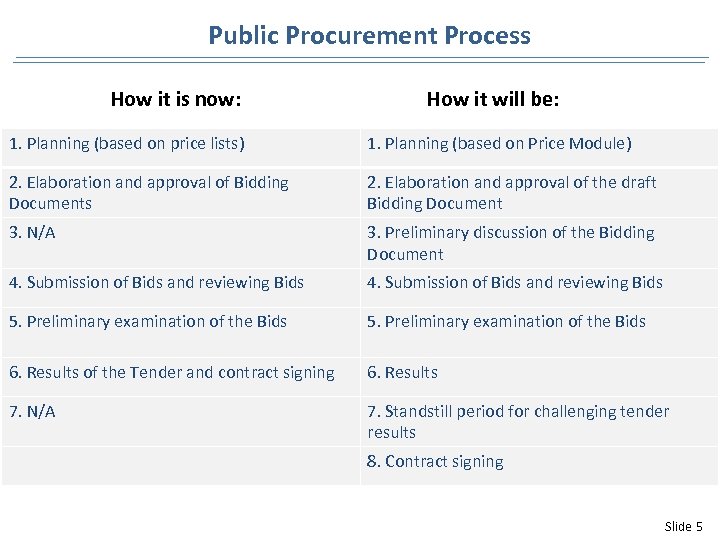 Public Procurement Process

| How it is now: | How it will be: |
|---|---|
| 1. Planning (based on price lists) | 1. Planning (based on Price Module) |
| 2. Elaboration and approval of Bidding Documents | 2. Elaboration and approval of the draft Bidding Document |
| 3. N/A | 3. Preliminary discussion of the Bidding Document |
| 4. Submission of Bids and reviewing Bids | 4. Submission of Bids and reviewing Bids |
| 5. Preliminary examination of the Bids | 5. Preliminary examination of the Bids |
| 6. Results of the Tender and contract signing | 6. Results |
| 7. N/A | 7. Standstill period for challenging tender results |
| | 8. Contract signing |

Slide 5